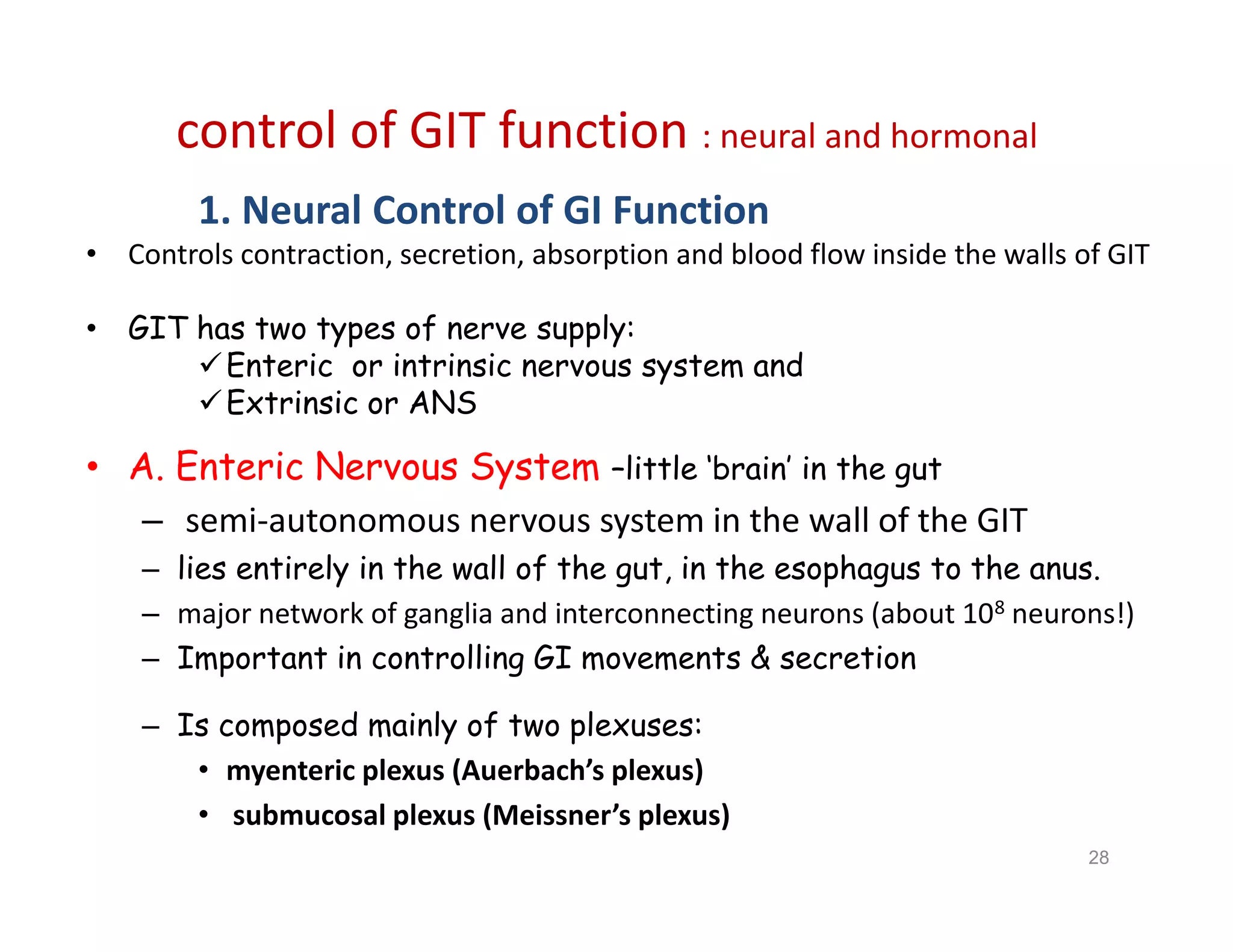 control of GIT function : neural and hormonal

1. Neural Control of GI Function

• Controls contraction, secretion, absorption and blood flow inside the walls of GIT

• GIT has two types of nerve supply:
✓Enteric or intrinsic nervous system and
✓Extrinsic or ANS

• A. Enteric Nervous System –little 'brain' in the gut
– semi-autonomous nervous system in the wall of the GIT
– lies entirely in the wall of the gut, in the esophagus to the anus.
– major network of ganglia and interconnecting neurons (about $10^8$ neurons!)
– Important in controlling GI movements & secretion

– Is composed mainly of two plexuses:
• myenteric plexus (Auerbach's plexus)
• submucosal plexus (Meissner's plexus)

28